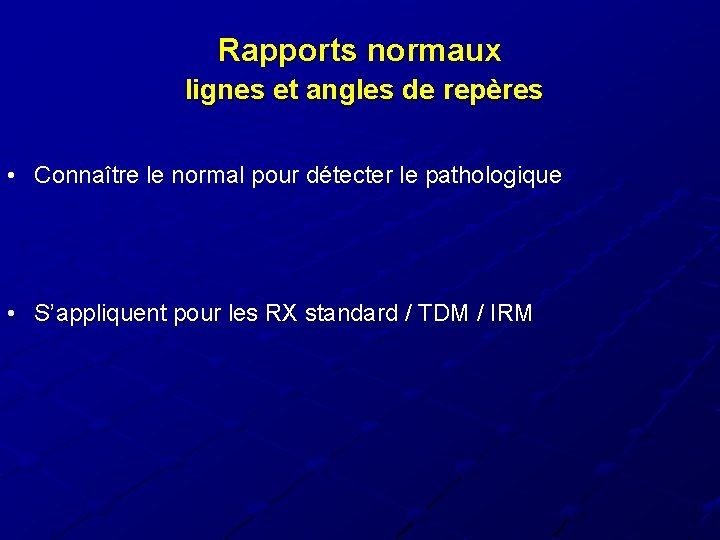 Rapports normaux
lignes et angles de repères

• Connaître le normal pour détecter le pathologique

• S’appliquent pour les RX standard / TDM / IRM